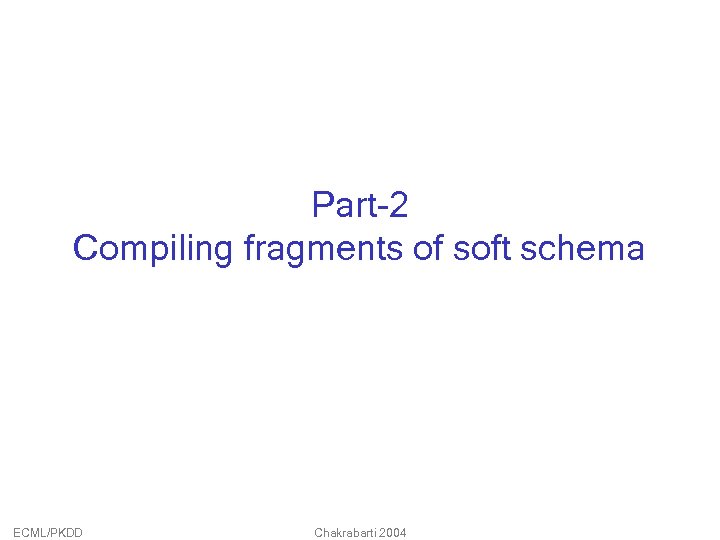 Part-2
Compiling fragments of soft schema

ECML/PKDD

Chakrabarti 2004